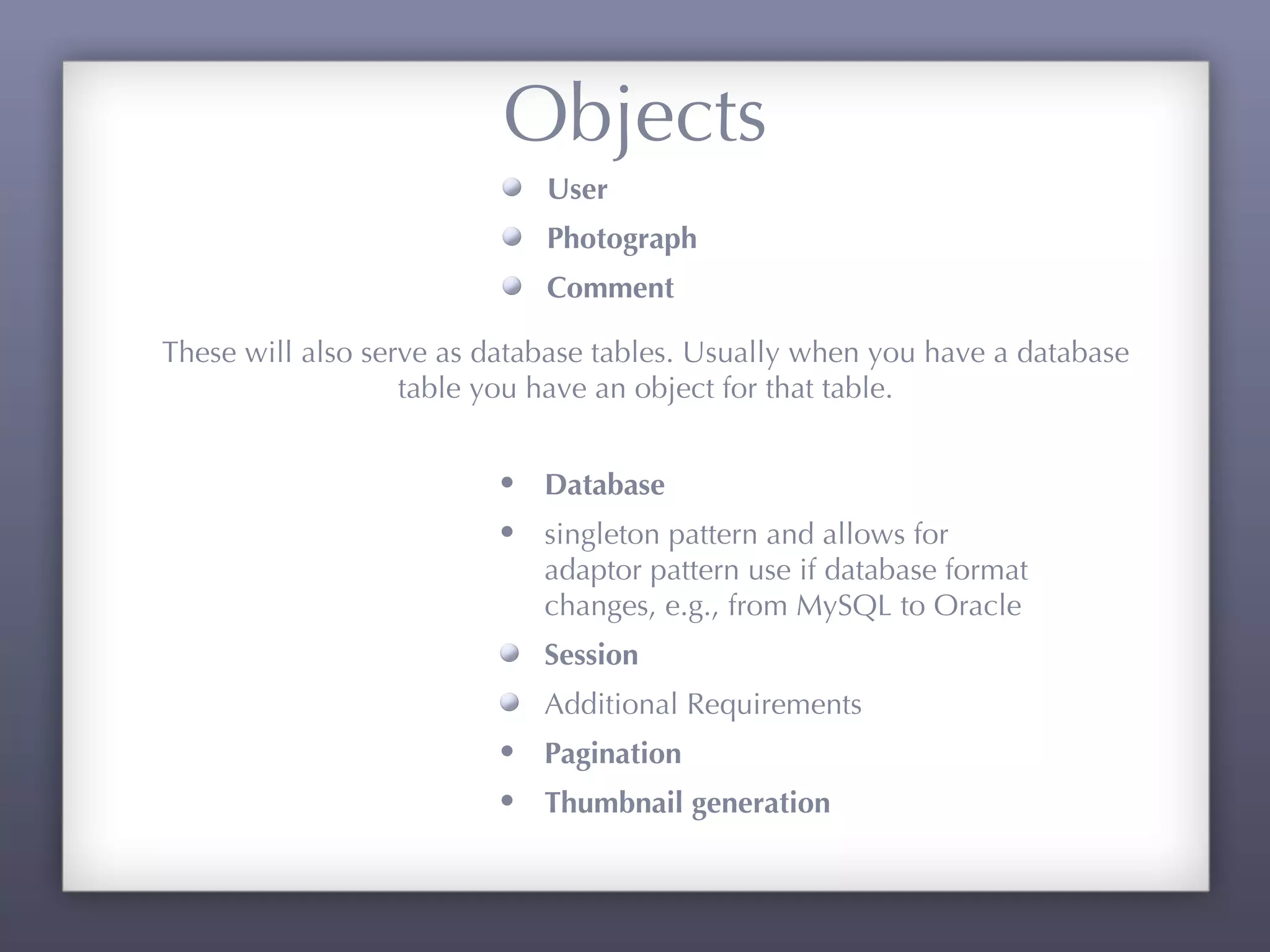 Objects

- User
- Photograph
- Comment

These will also serve as database tables. Usually when you have a database table you have an object for that table.

- Database
- singleton pattern and allows for adaptor pattern use if database format changes, e.g., from MySQL to Oracle
- Session
- Additional Requirements
- Pagination
- Thumbnail generation